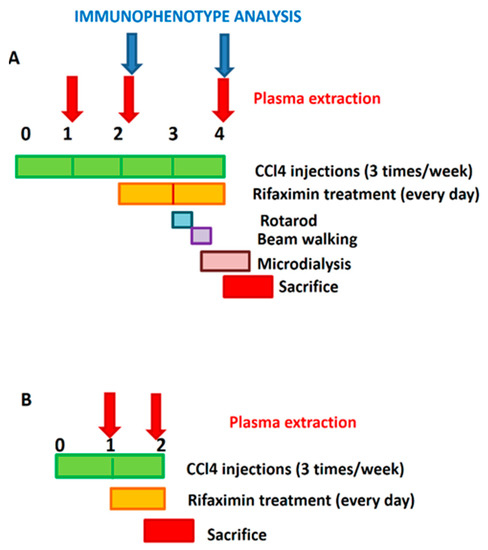 IMMUNOPHENOTYPE ANALYSIS

A

Plasma extraction

0 1 2 3 4

CCl4 injections (3 times/week)

Rifaximin treatment (every day)

Rotarod

Beam walking

Microdialysis

Sacrifice

B

Plasma extraction

0 1 2

CCl4 injections (3 times/week)

Rifaximin treatment (every day)

Sacrifice